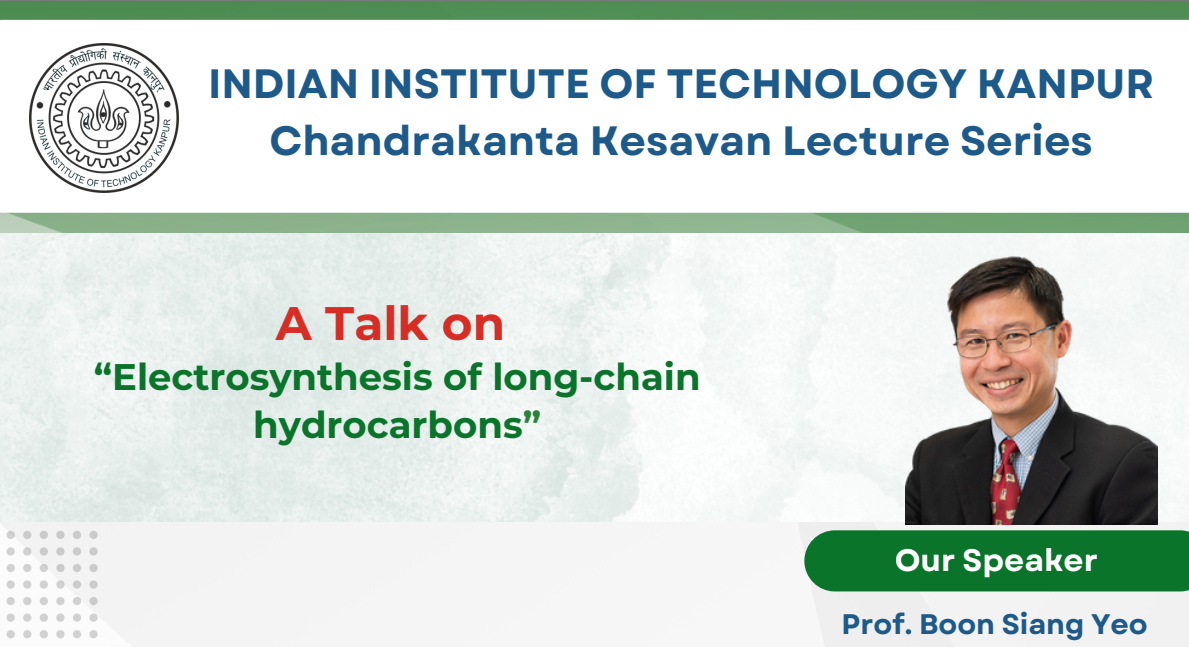 भारतीय प्रौद्योगिकी संस्थान कानपुर
INDIAN INSTITUTE OF TECHNOLOGY KANPUR

INDIAN INSTITUTE OF TECHNOLOGY KANPUR
Chandrakanta Kesavan Lecture Series

A Talk on
“Electrosynthesis of long-chain hydrocarbons”

Our Speaker

Prof. Boon Siang Yeo